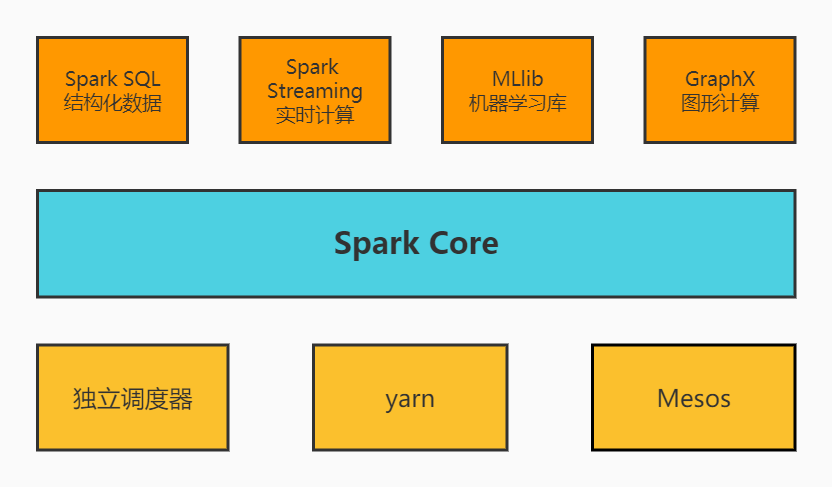 Spark SQL
结构化数据

Spark
Streaming
实时计算

MLlib
机器学习库

GraphX
图形计算

Spark Core

独立调度器

yarn

Mesos